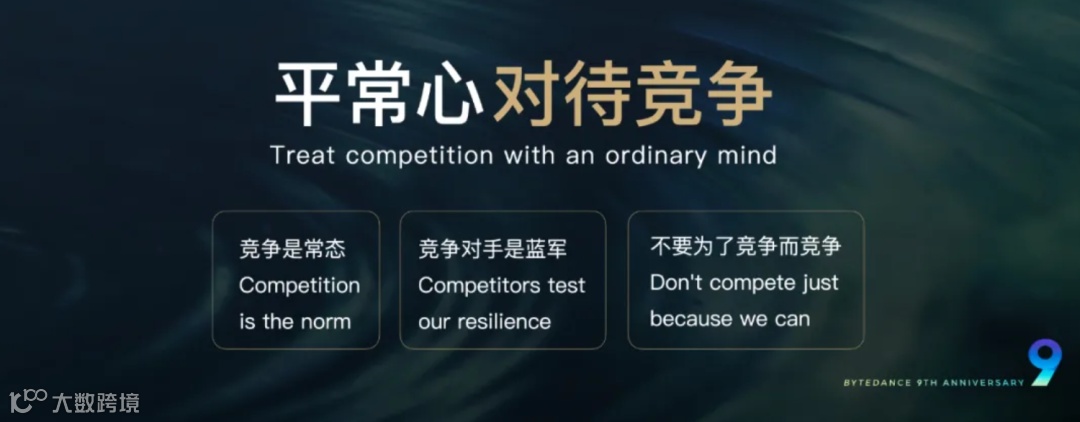 平常心对待竞争

Treat competition with an ordinary mind

竞争是常态
Competition is the norm

竞争对手是蓝军
Competitors test our resilience

不要为了竞争而竞争
Don't compete just because we can

BYTEDANCE 9TH ANNIVERSARY 9

大数跨境